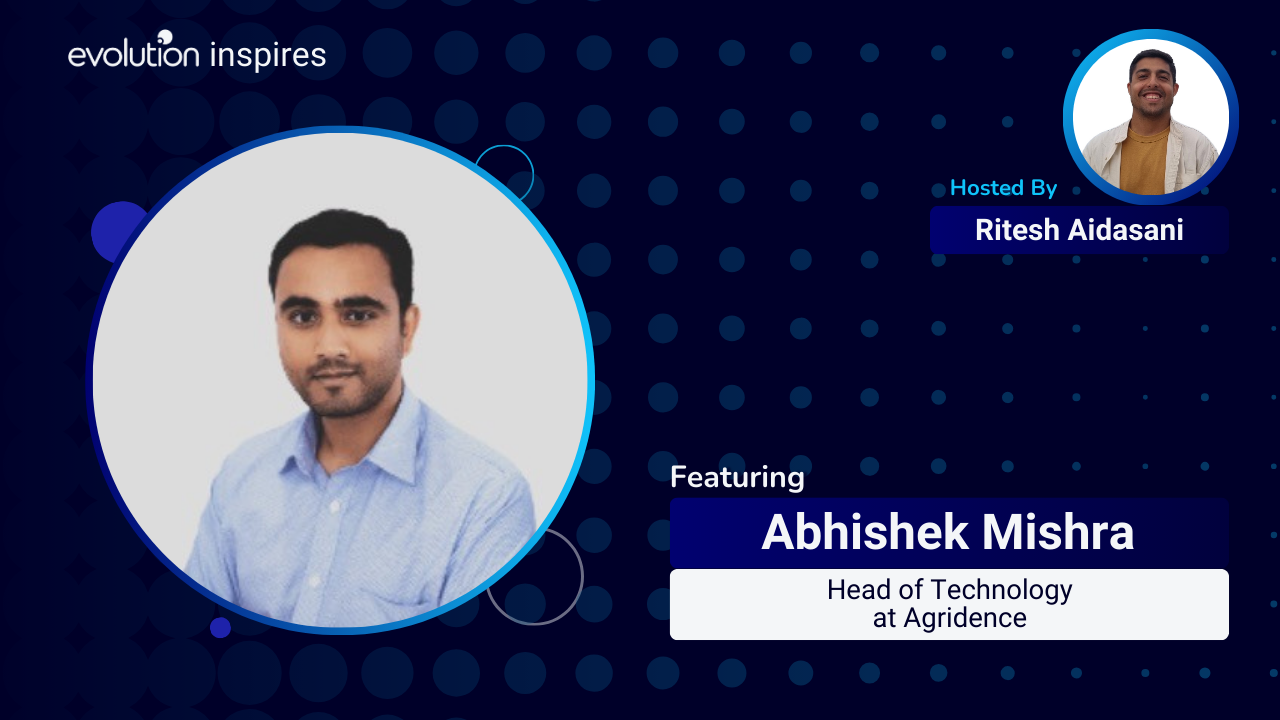 evolution inspires

Hosted By

Ritesh Aidasani

Featuring

Abhishek Mishra

Head of Technology at Agridence